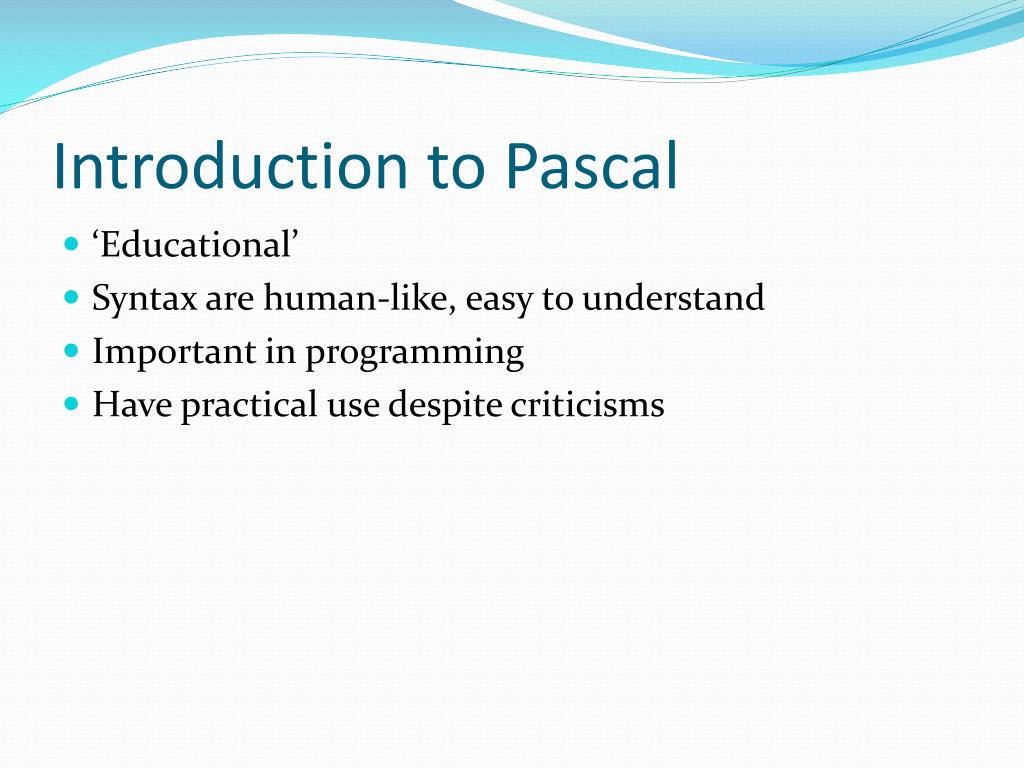 Introduction to Pascal

- ‘Educational’
- Syntax are human-like, easy to understand
- Important in programming
- Have practical use despite criticisms